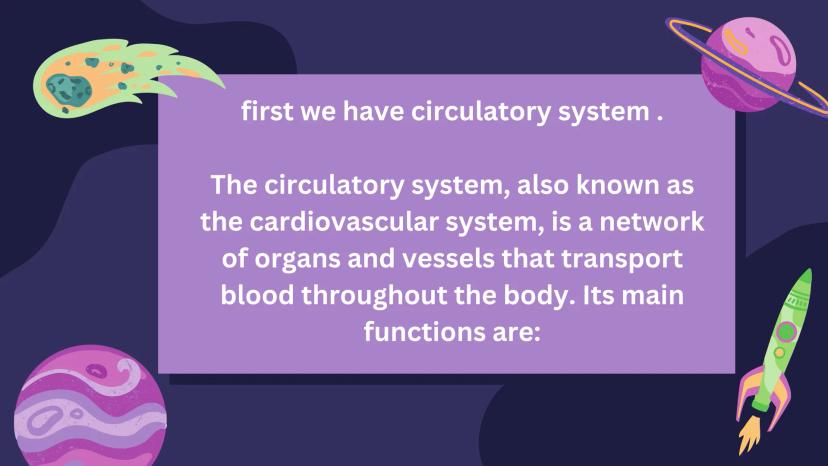 first we have circulatory system .

The circulatory system, also known as the cardiovascular system, is a network of organs and vessels that transport blood throughout the body. Its main functions are: